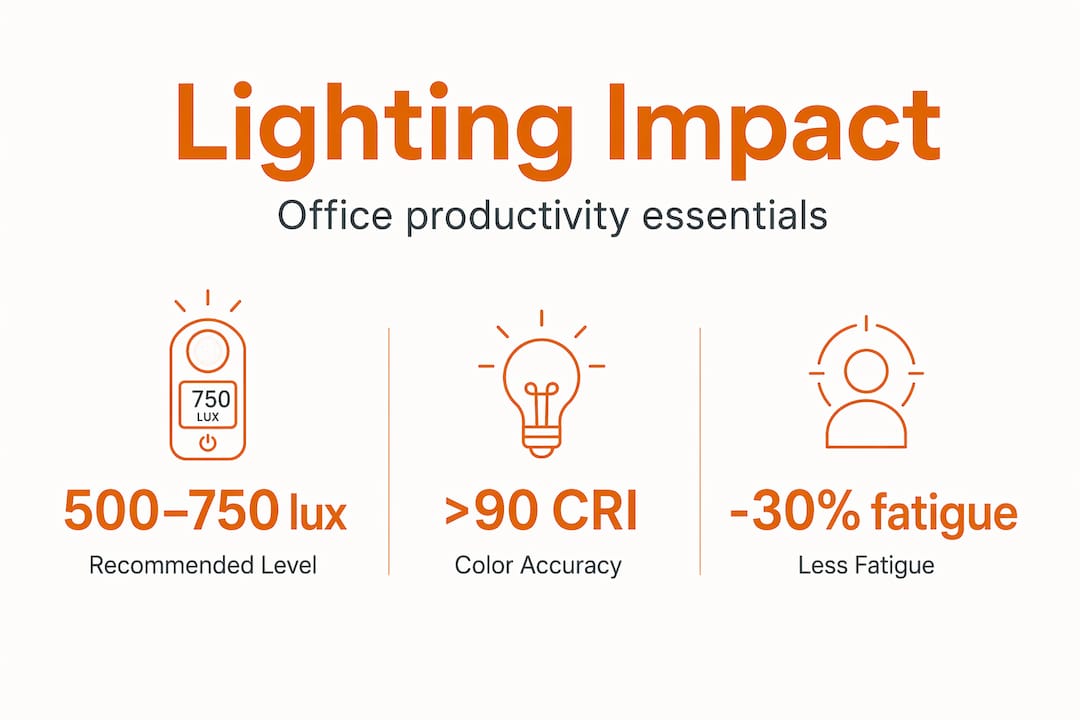 Lighting Impact

Office productivity essentials

750
LUX

500–750 lux
Recommended Level

>90 CRI
Color Accuracy

-30% fatigue
Less Fatigue